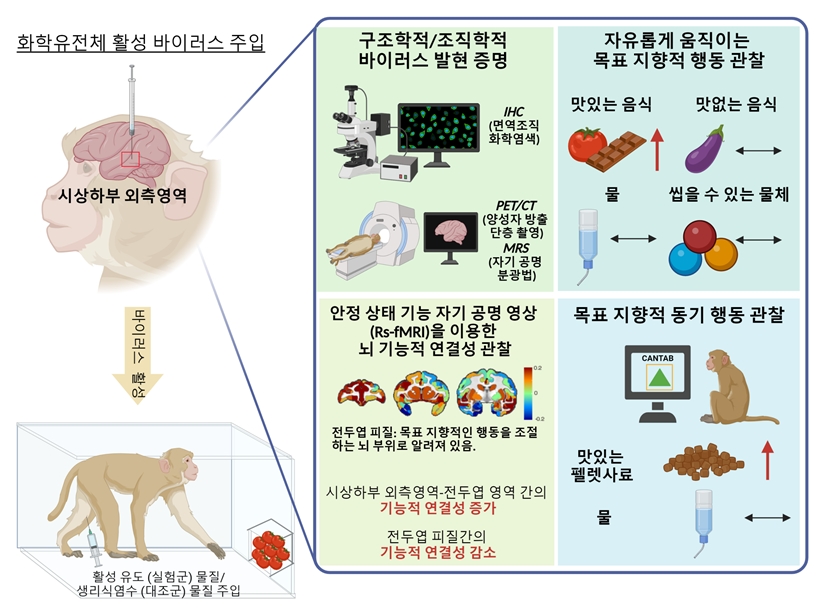 화학유전체 활성 바이러스 주입

시상하부 외측영역

바이러스 활성

활성 유도 (실험군) 물질/ 생리식염수 (대조군) 물질 주입

구조학적/조직학적 바이러스 발현 증명

IHC (면역조직 화학염색)

PET/CT (양성자 방출 단층 촬영)

MRS (자기 공명 분광법)

자유롭게 움직이는 목표 지향적 행동 관찰

맛있는 음식

맛없는 음식

물

씹을 수 있는 물체

안정 상태 기능 자기 공명 영상 (Rs-fMRI)을 이용한 뇌 기능적 연결성 관찰

0.2

-0.2

전두엽 피질: 목표 지향적인 행동을 조절하는 뇌 부위로 알려져 있음.

시상하부 외측영역-전두엽 영역 간의 기능적 연결성 증가

전두엽 피질간의 기능적 연결성 감소

목표 지향적 동기 행동 관찰

CANTAB

맛있는 펠렛사료

물